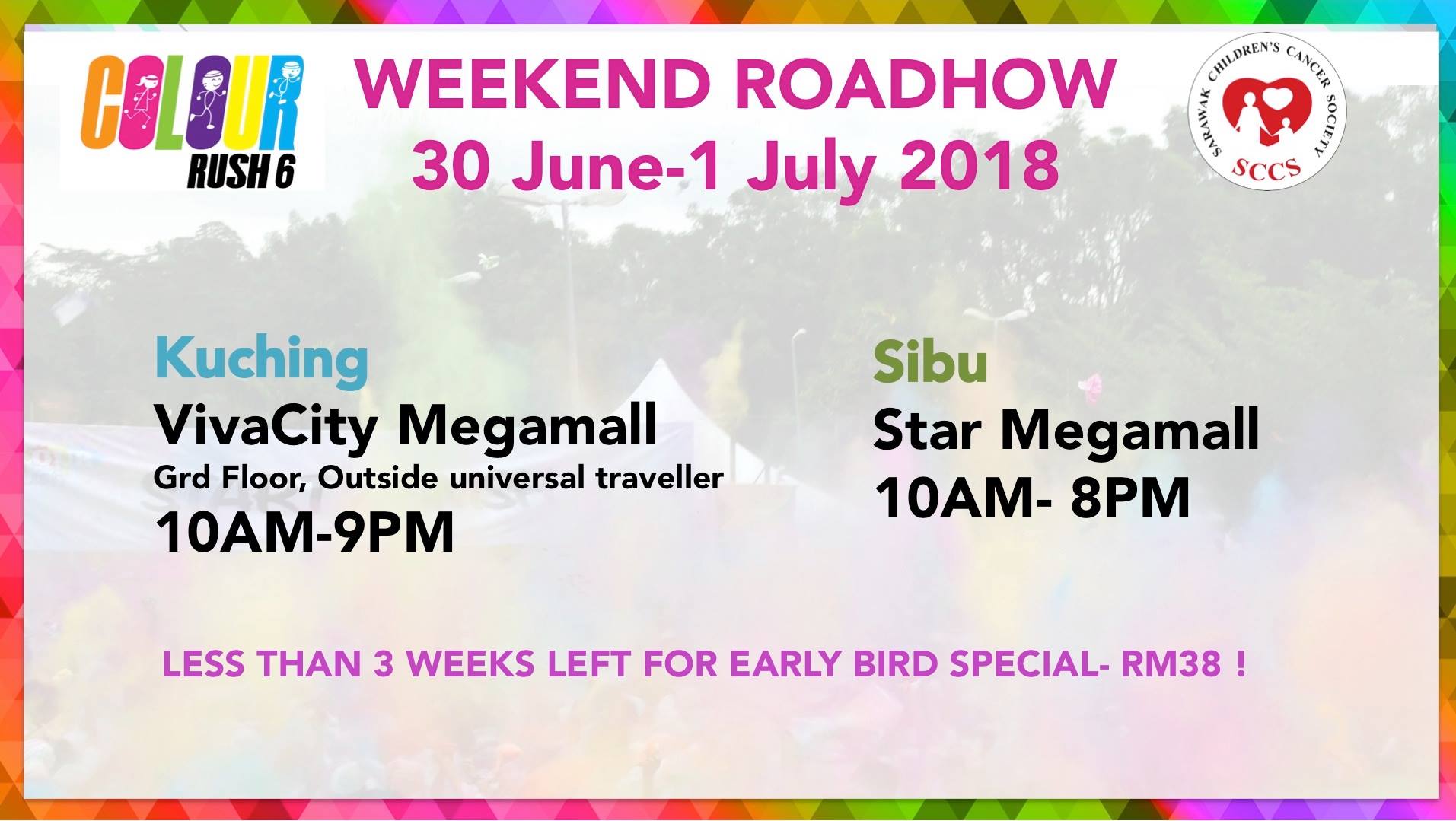 COLOUR RUSH 6

WEEKEND ROADHOW
30 June-1 July 2018

SARAWAK CHILDREN'S CANCER SOCIETY
SCCS

Kuching
VivaCity Megamall
Grd Floor, Outside universal traveller
10AM-9PM

Sibu
Star Megamall
10AM- 8PM

LESS THAN 3 WEEKS LEFT FOR EARLY BIRD SPECIAL- RM38 !